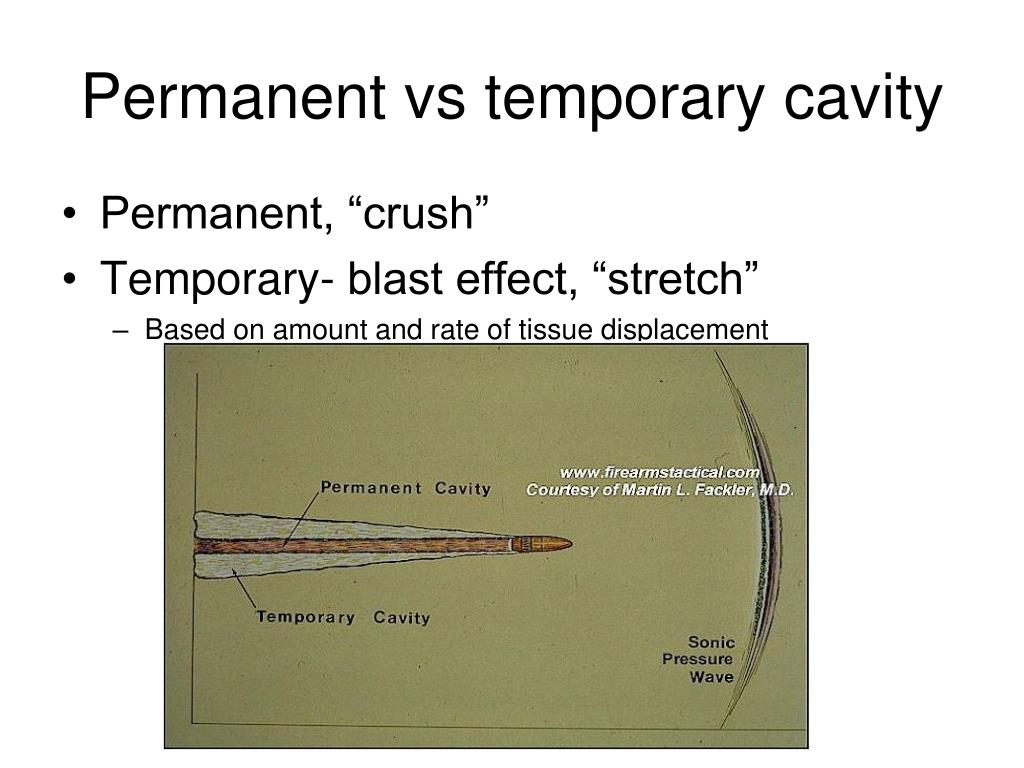 Permanent vs temporary cavity

• Permanent, “crush”
• Temporary- blast effect, “stretch”
– Based on amount and rate of tissue displacement

www.firearmstactical.com
Courtesy of Martin L. Fackler, M.D.

Permanent Cavity

Temporary Cavity

Sonic
Pressure
Wave